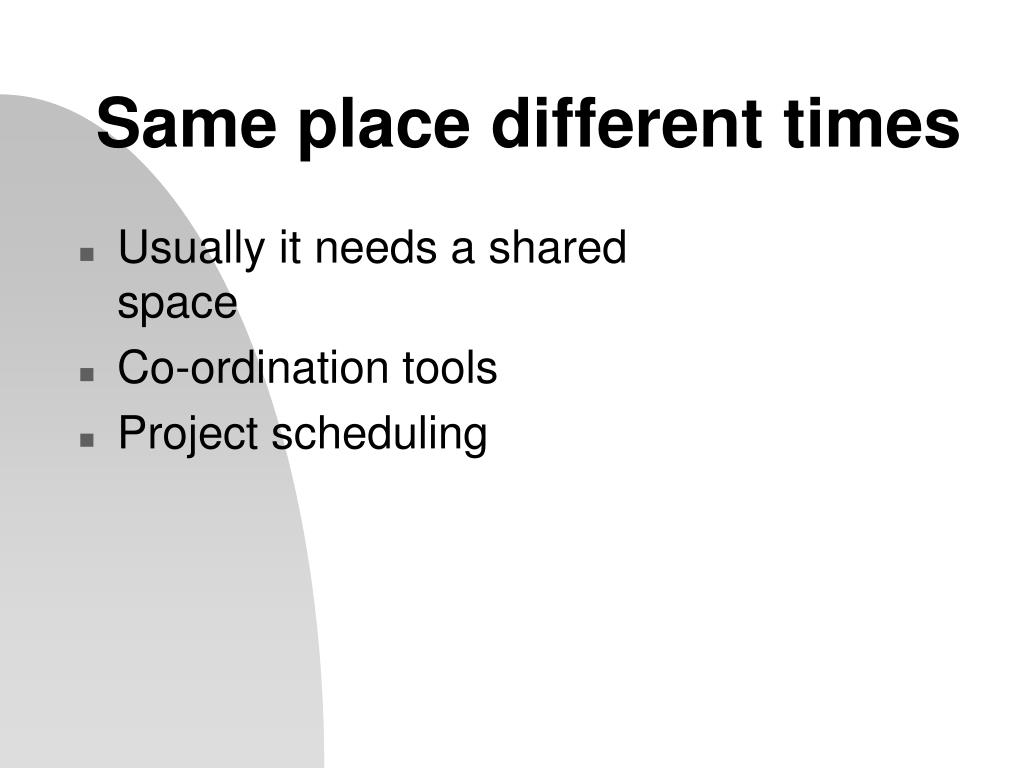 Same place different times

- Usually it needs a shared space
- Co-ordination tools
- Project scheduling